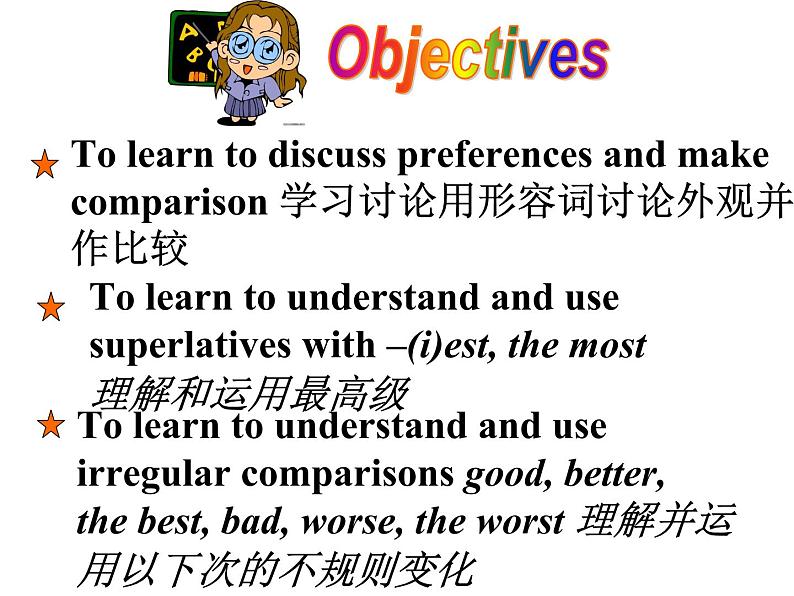 Objectives

To learn to discuss preferences and make comparison 学习讨论用形容词讨论外观并作比较

To learn to understand and use superlatives with –(i)est, the most 理解和运用最高级

To learn to understand and use irregular comparisons good, better, the best, bad, worse, the worst 理解并运用以下次的不规则变化